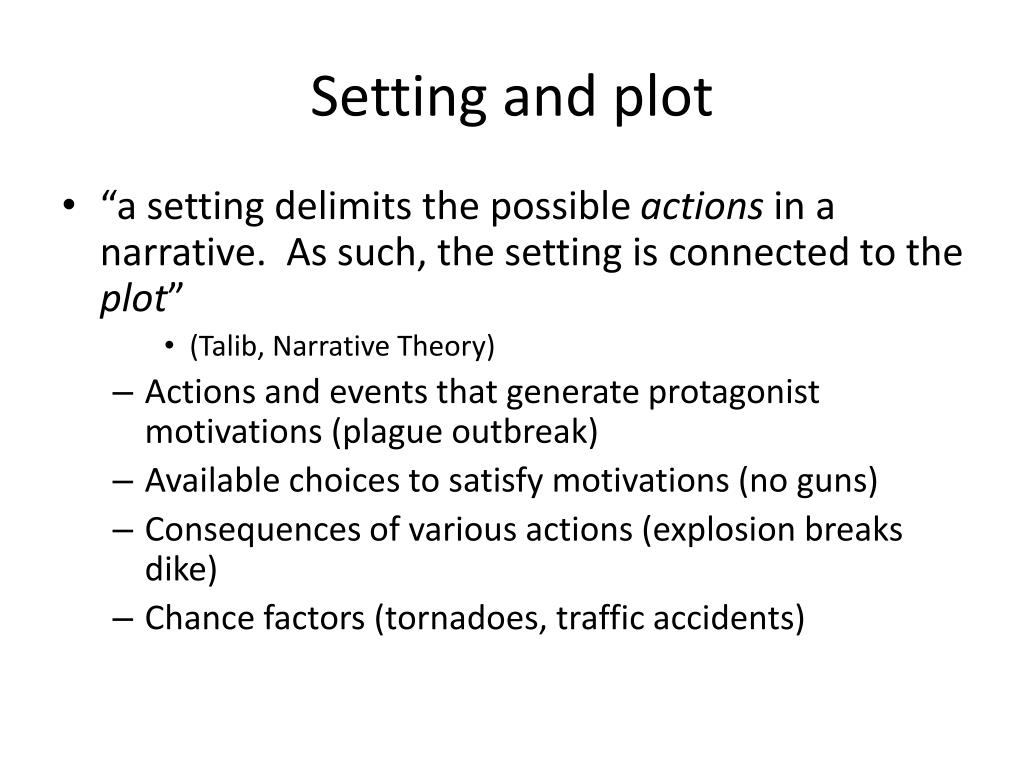 Setting and plot

• “a setting delimits the possible actions in a narrative.  As such, the setting is connected to the plot”

• (Talib, Narrative Theory)

– Actions and events that generate protagonist motivations (plague outbreak)
– Available choices to satisfy motivations (no guns)
– Consequences of various actions (explosion breaks dike)
– Chance factors (tornadoes, traffic accidents)